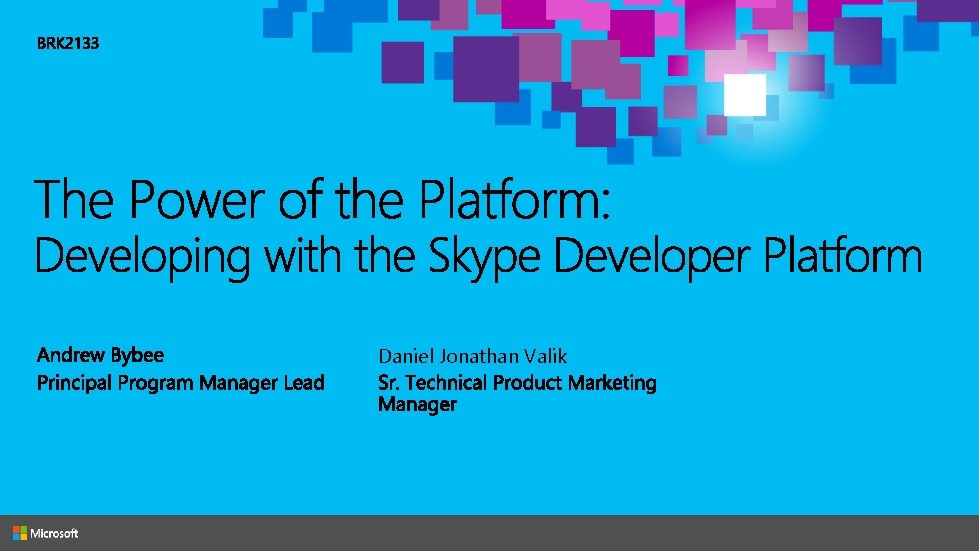 BRK2133

The Power of the Platform:
Developing with the Skype Developer Platform

Andrew Bybee
Principal Program Manager Lead

Daniel Jonathan Valik
Sr. Technical Product Marketing Manager

Microsoft